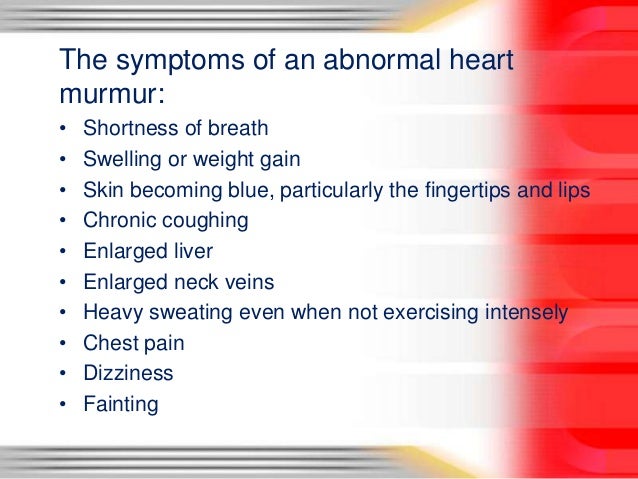 The symptoms of an abnormal heart murmur:

• Shortness of breath
• Swelling or weight gain
• Skin becoming blue, particularly the fingertips and lips
• Chronic coughing
• Enlarged liver
• Enlarged neck veins
• Heavy sweating even when not exercising intensely
• Chest pain
• Dizziness
• Fainting